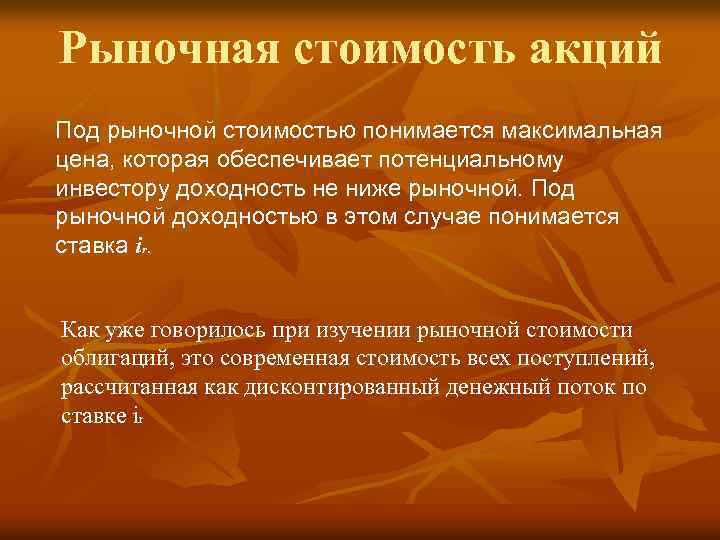 Рыночная стоимость акций

Под рыночной стоимостью понимается максимальная цена, которая обеспечивает потенциальному инвестору доходность не ниже рыночной. Под рыночной доходностью в этом случае понимается ставка $i_r$.

Как уже говорилось при изучении рыночной стоимости облигаций, это современная стоимость всех поступлений, рассчитанная как дисконтированный денежный поток по ставке $i_r$